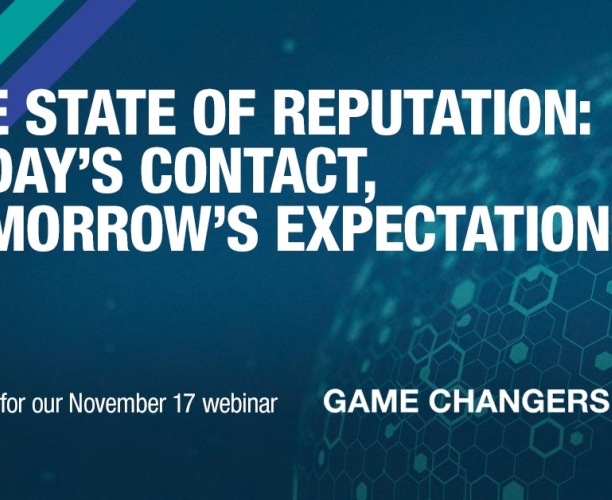 E STATE OF REPUTATION:
DAY'S CONTACT,
MORROW'S EXPECTATION

for our November 17 webinar

GAME CHANGERS